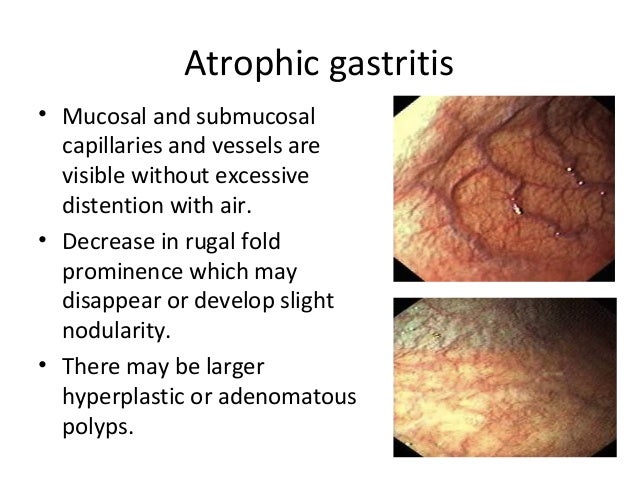 Atrophic gastritis

• Mucosal and submucosal capillaries and vessels are visible without excessive distention with air.

• Decrease in rugal fold prominence which may disappear or develop slight nodularity.

• There may be larger hyperplastic or adenomatous polyps.